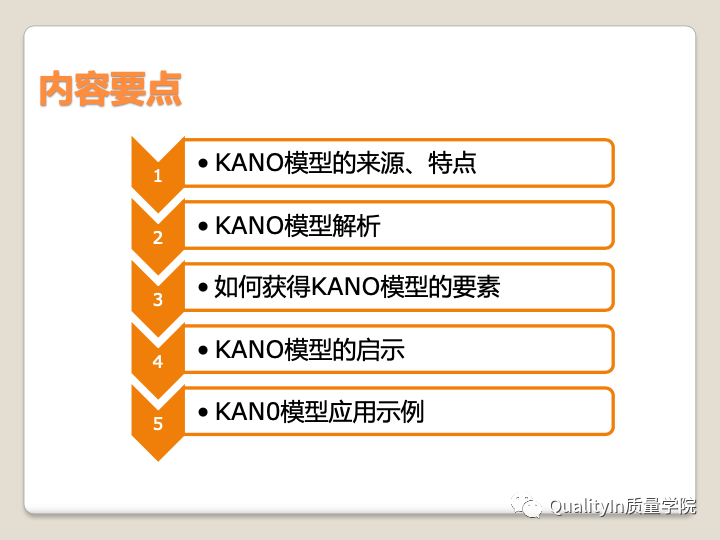 内容要点

1
• KANO模型的来源、特点

2
• KANO模型解析

3
• 如何获得KANO模型的要素

4
• KANO模型的启示

5
• KAN0模型应用示例

QualityIn质量学院